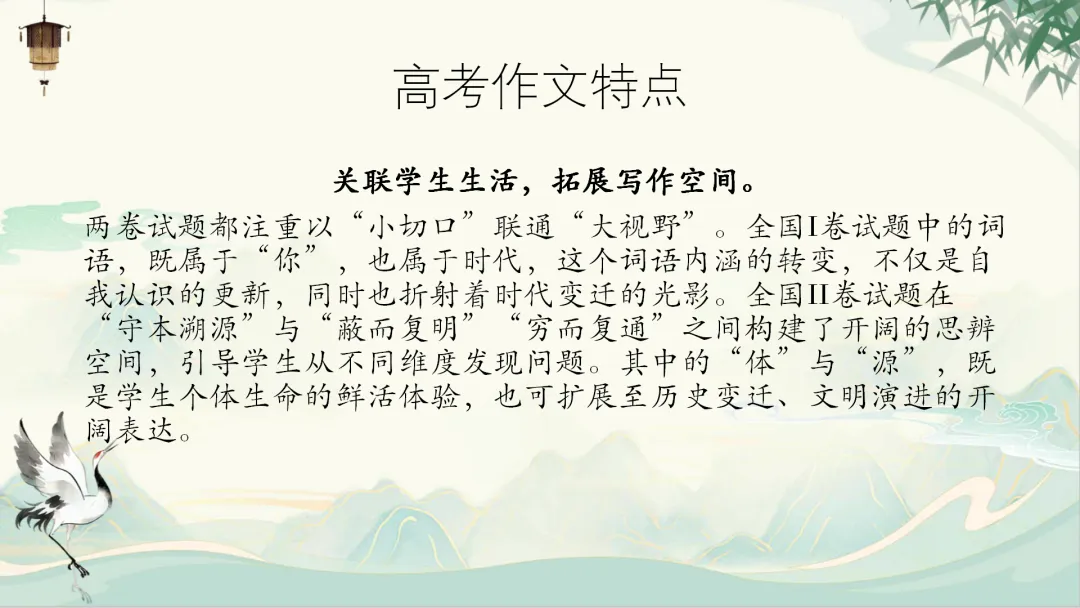 高考作文特点

关联学生生活，拓展写作空间。

两卷试题都注重以“小切口”联通“大视野”。全国I卷试题中的词语，既属于“你”，也属于时代，这个词语内涵的转变，不仅是自我认识的更新，同时也折射着时代变迁的光影。全国II卷试题在“守本溯源”与“蔽而复明”“穷而复通”之间构建了开阔的思辨空间，引导学生从不同维度发现问题。其中的“体”与“源”，既是学生个体生命的鲜活体验，也可扩展至历史变迁、文明演进的开阔表达。